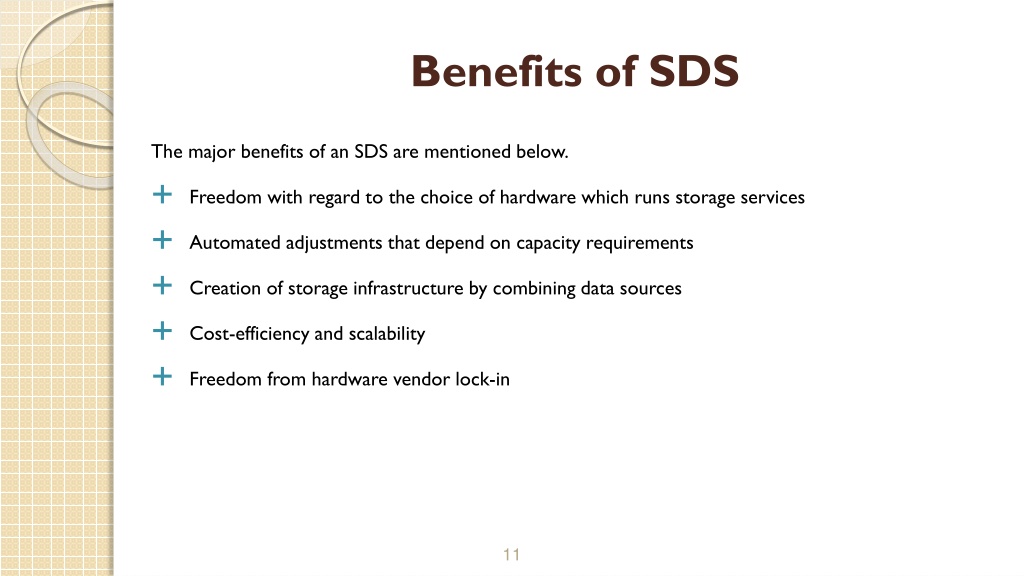 Benefits of SDS

The major benefits of an SDS are mentioned below.

+ Freedom with regard to the choice of hardware which runs storage services

+ Automated adjustments that depend on capacity requirements

+ Creation of storage infrastructure by combining data sources

+ Cost-efficiency and scalability

+ Freedom from hardware vendor lock-in

11